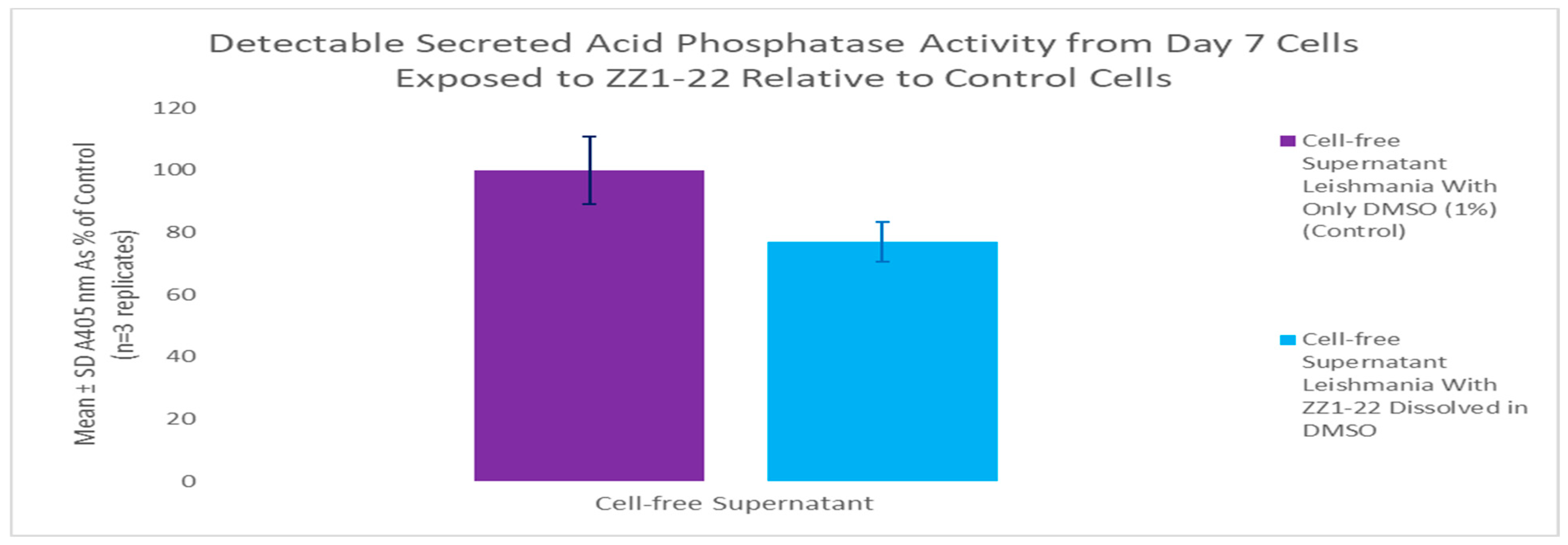 Detectable Secreted Acid Phosphatase Activity from Day 7 Cells Exposed to ZZ1-22 Relative to Control Cells

Mean ± SD A405 nm As % of Control (n=3 replicates)

120
100
80
60
40
20
0

Cell-free Supernatant

Cell-free Supernatant Leishmania With Only DMSO (1%) (Control)

Cell-free Supernatant Leishmania With ZZ1-22 Dissolved in DMSO